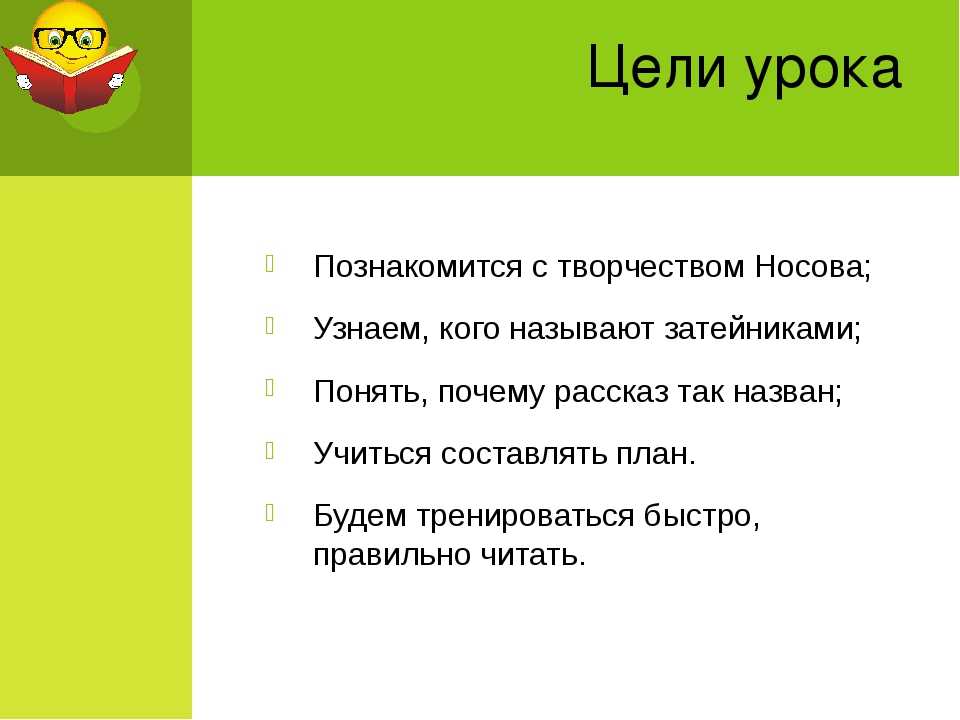 Цели урока

Познакомится с творчеством Носова;

Узнаем, кого называют затейниками;

Понять, почему рассказ так назван;

Учиться составлять план.

Будем тренироваться быстро, правильно читать.